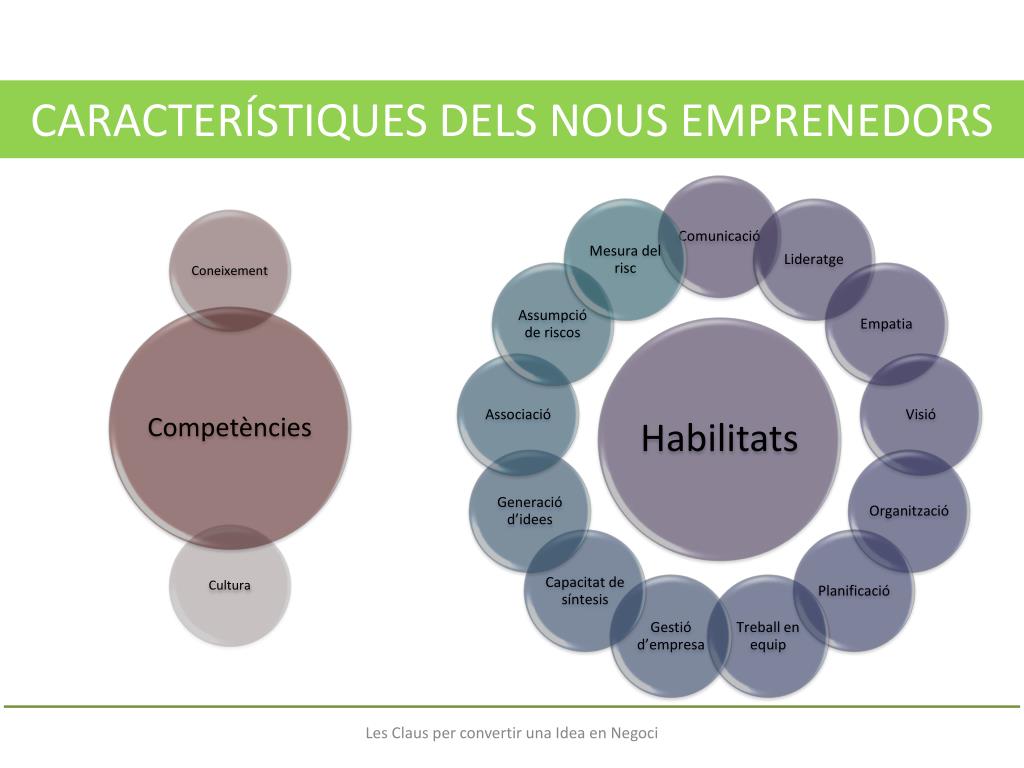 CARACTERÍSTIQUES DELS NOUS EMPRENEDORS

Coneixement

Competències

Cultura

Habilitats

Comunicació

Lideratge

Empatia

Visió

Organització

Planificació

Treball en equip

Gestió d'empresa

Capacitat de síntesis

Generació d'idees

Associació

Assumpció de riscos

Mesura del risc

Les Claus per convertir una Idea en Negoci